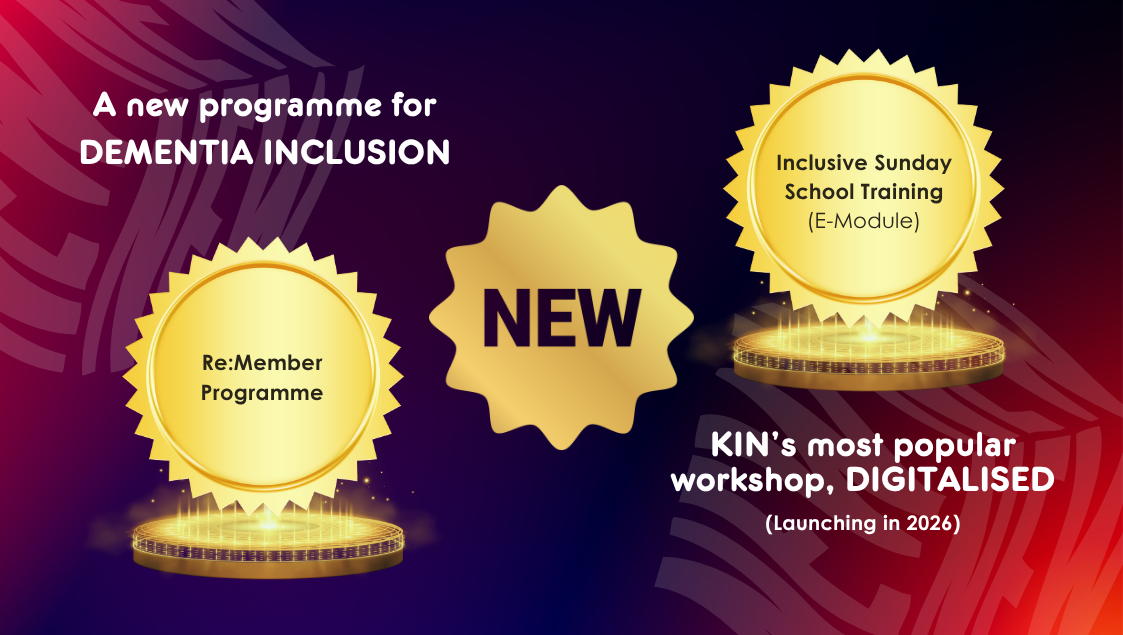 A new programme for DEMENTIA INCLUSION

Re:Member Programme

NEW

Inclusive Sunday School Training (E-Module)

KIN's most popular workshop, DIGITALISED

(Launching in 2026)